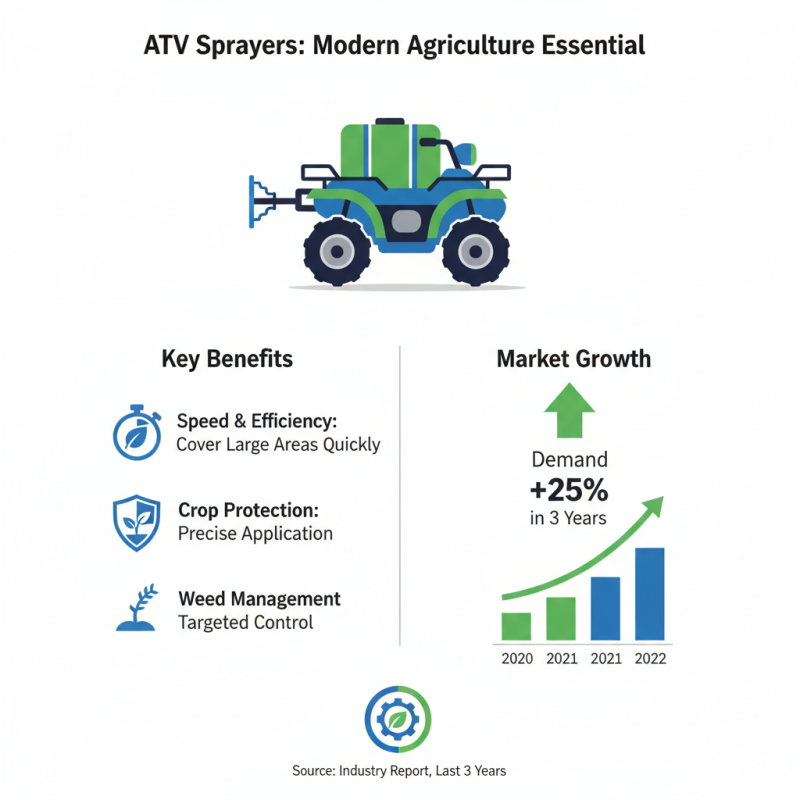 ATV Sprayers: Modern Agriculture Essential

Key Benefits

Speed & Efficiency:
Cover Large Areas Quickly

Crop Protection:
Precise Application

Weed Management
Targeted Control

Market Growth

Demand
+25%
in 3 Years

2020 2021 2021 2022

Source: Industry Report, Last 3 Years